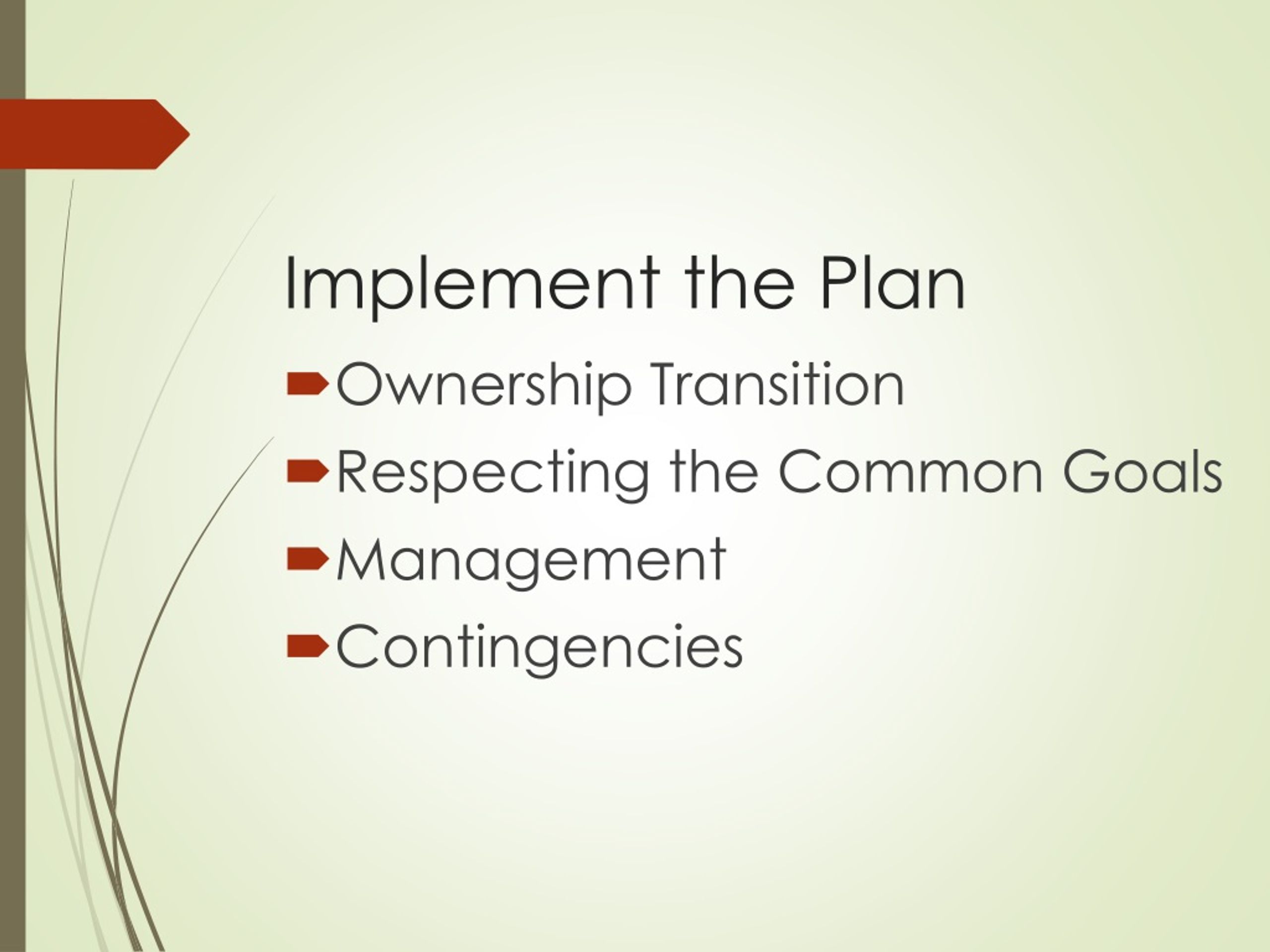 Implement the Plan

Ownership Transition

Respecting the Common Goals

Management

Contingencies